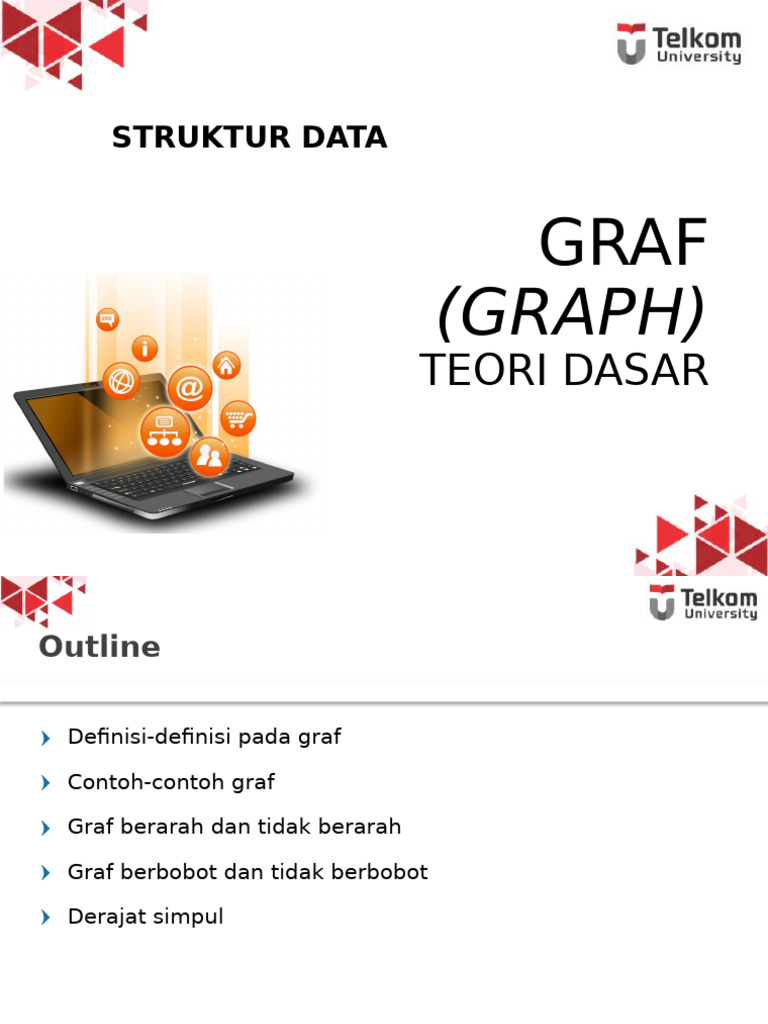 Telkom University

STRUKTUR DATA

GRAF
(GRAPH)
TEORI DASAR

Telkom University

Outline

Definisi-definisi pada graf

Contoh-contoh graf

Graf berarah dan tidak berarah

Graf berbobot dan tidak berbobot

Derajat simpul